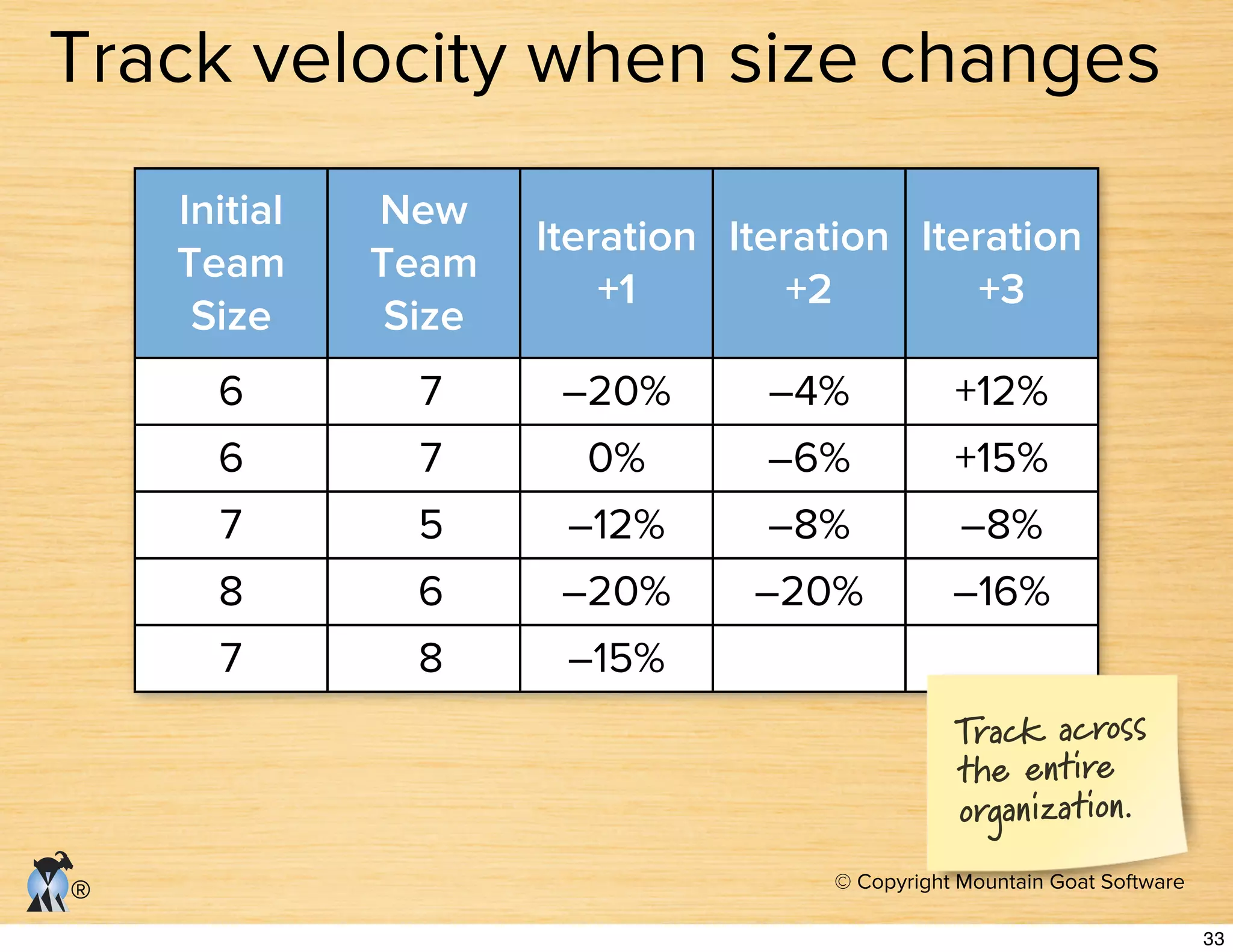 Track velocity when size changes

| Initial Team Size | New Team Size | Iteration +1 | Iteration +2 | Iteration +3 |
|---|---|---|---|---|
| 6 | 7 | –20% | –4% | +12% |
| 6 | 7 | 0% | –6% | +15% |
| 7 | 5 | –12% | –8% | –8% |
| 8 | 6 | –20% | –20% | –16% |
| 7 | 8 | –15% | | |

Track across the entire organization.

®

© Copyright Mountain Goat Software

33